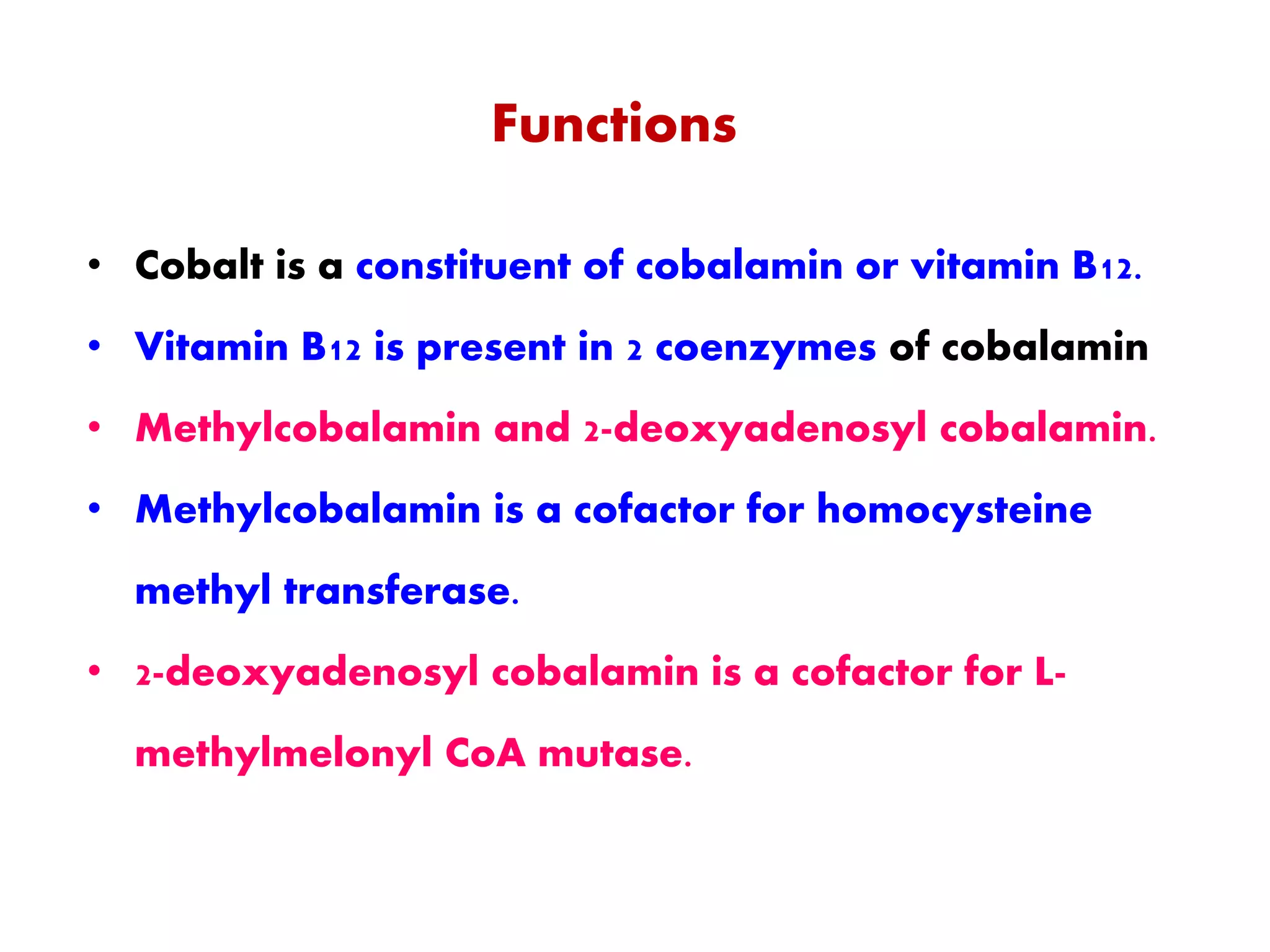 Functions

• Cobalt is a constituent of cobalamin or vitamin B12.

• Vitamin B12 is present in 2 coenzymes of cobalamin

• Methylcobalamin and 2-deoxyadenosyl cobalamin.

• Methylcobalamin is a cofactor for homocysteine methyl transferase.

• 2-deoxyadenosyl cobalamin is a cofactor for L-methylmelonyl CoA mutase.